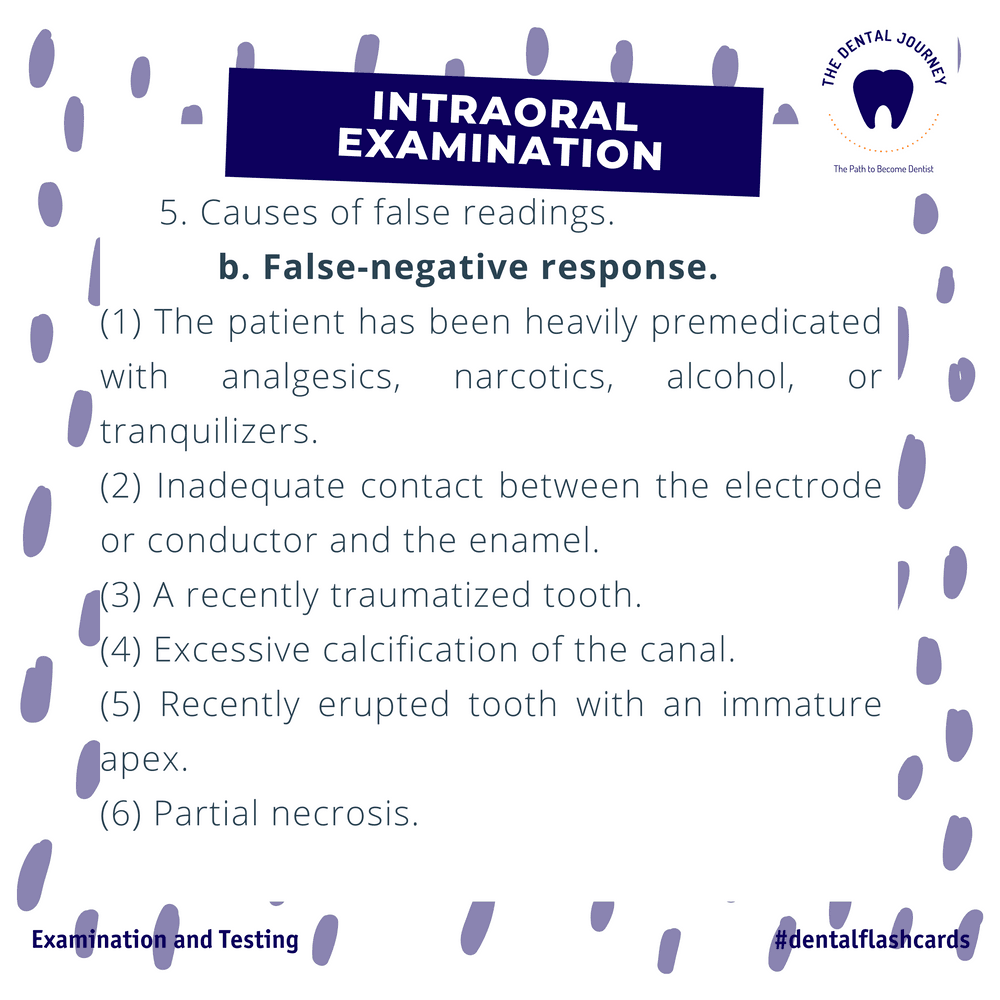 INTRAORAL EXAMINATION

THE DENTAL JOURNEY

The Path to Become Dentist

5. Causes of false readings.

b. False-negative response.

(1) The patient has been heavily premedicated with analgesics, narcotics, alcohol, or tranquilizers.

(2) Inadequate contact between the electrode or conductor and the enamel.

(3) A recently traumatized tooth.

(4) Excessive calcification of the canal.

(5) Recently erupted tooth with an immature apex.

(6) Partial necrosis.

Examination and Testing

#dentalflashcards